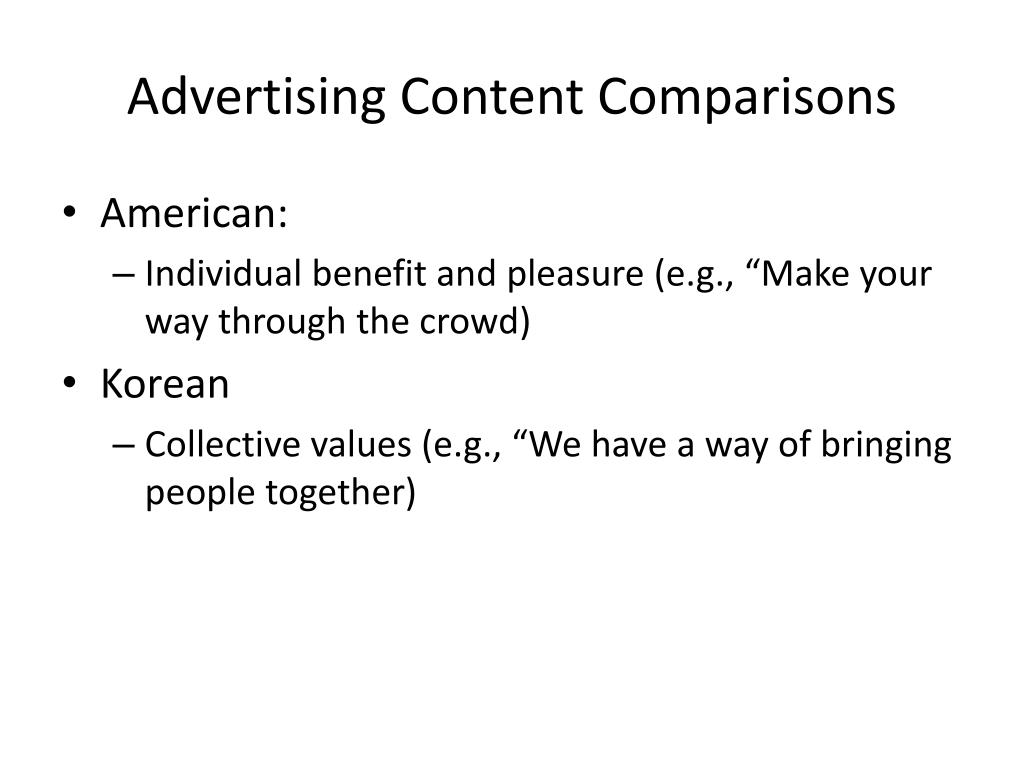 Advertising Content Comparisons

• American:
– Individual benefit and pleasure (e.g., “Make your way through the crowd)

• Korean
– Collective values (e.g., “We have a way of bringing people together)